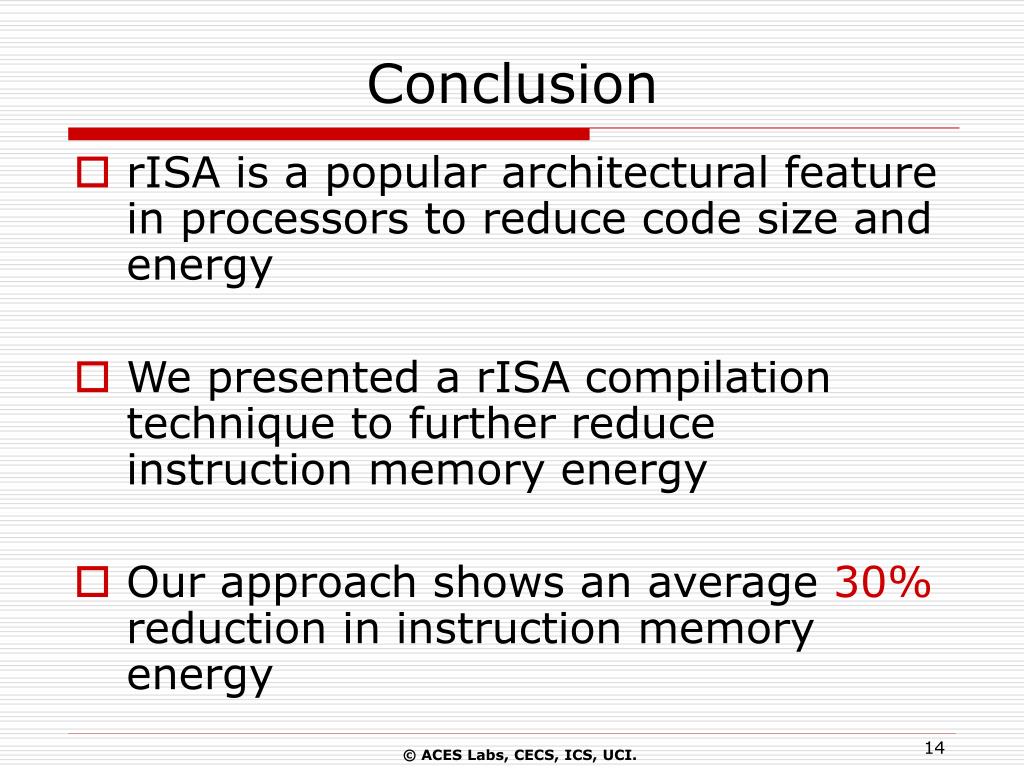 Conclusion

rISA is a popular architectural feature in processors to reduce code size and energy

We presented a rISA compilation technique to further reduce instruction memory energy

Our approach shows an average 30% reduction in instruction memory energy

© ACES Labs, CECS, ICS, UCI.

14